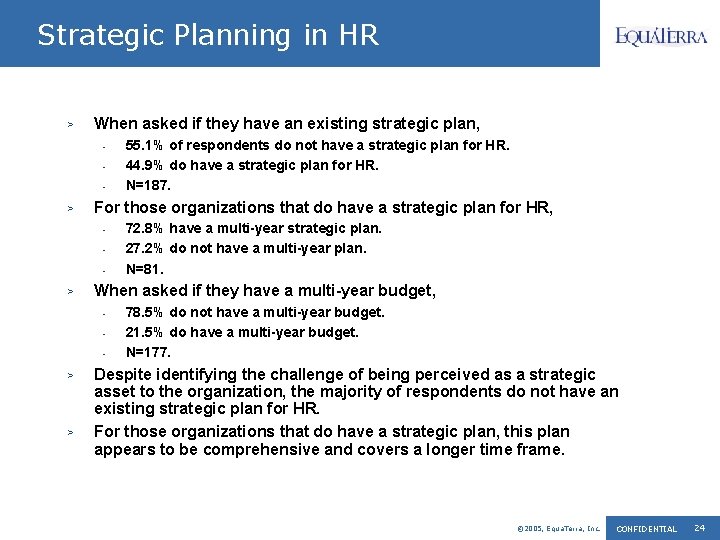 Strategic Planning in HR

EQUATERRA

> When asked if they have an existing strategic plan,
- 55.1% of respondents do not have a strategic plan for HR.
- 44.9% do have a strategic plan for HR.
- N=187.

> For those organizations that do have a strategic plan for HR,
- 72.8% have a multi-year strategic plan.
- 27.2% do not have a multi-year plan.
- N=81.

> When asked if they have a multi-year budget,
- 78.5% do not have a multi-year budget.
- 21.5% do have a multi-year budget.
- N=177.

> Despite identifying the challenge of being perceived as a strategic asset to the organization, the majority of respondents do not have an existing strategic plan for HR.

> For those organizations that do have a strategic plan, this plan appears to be comprehensive and covers a longer time frame.

©2005, EquaTerra, Inc. CONFIDENTIAL 24